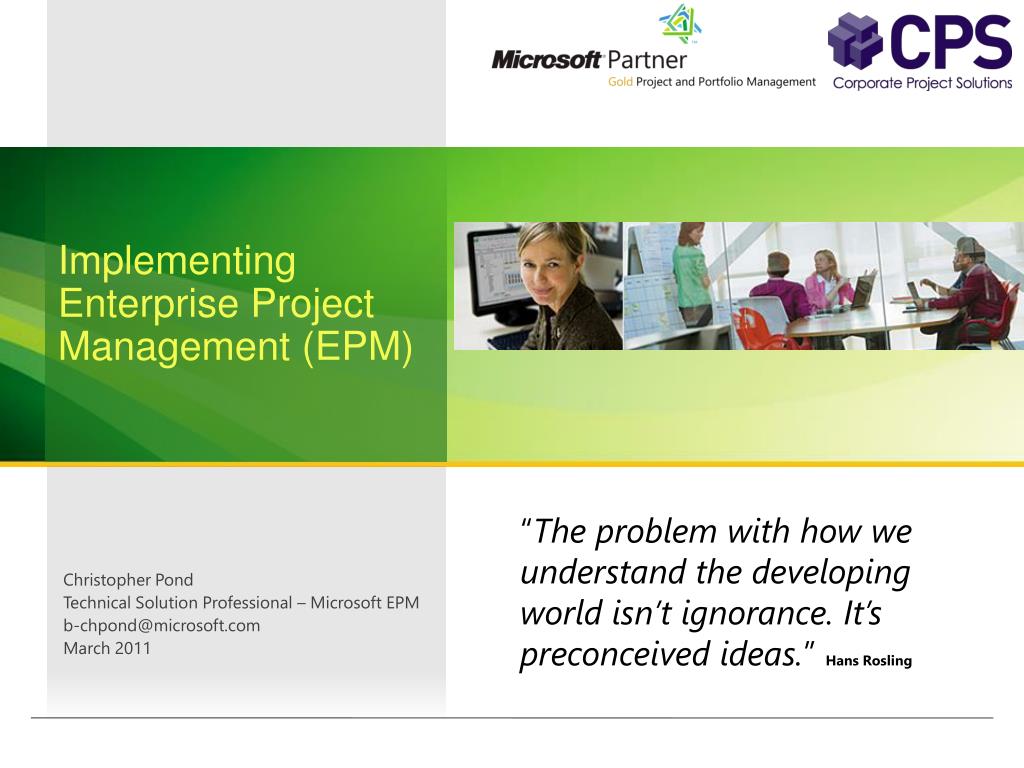 Microsoft Partner
Gold Project and Portfolio Management

CPS
Corporate Project Solutions

Implementing Enterprise Project Management (EPM)

Christopher Pond
Technical Solution Professional – Microsoft EPM
b-chpond@microsoft.com
March 2011

"The problem with how we understand the developing world isn't ignorance. It's preconceived ideas." Hans Rosling